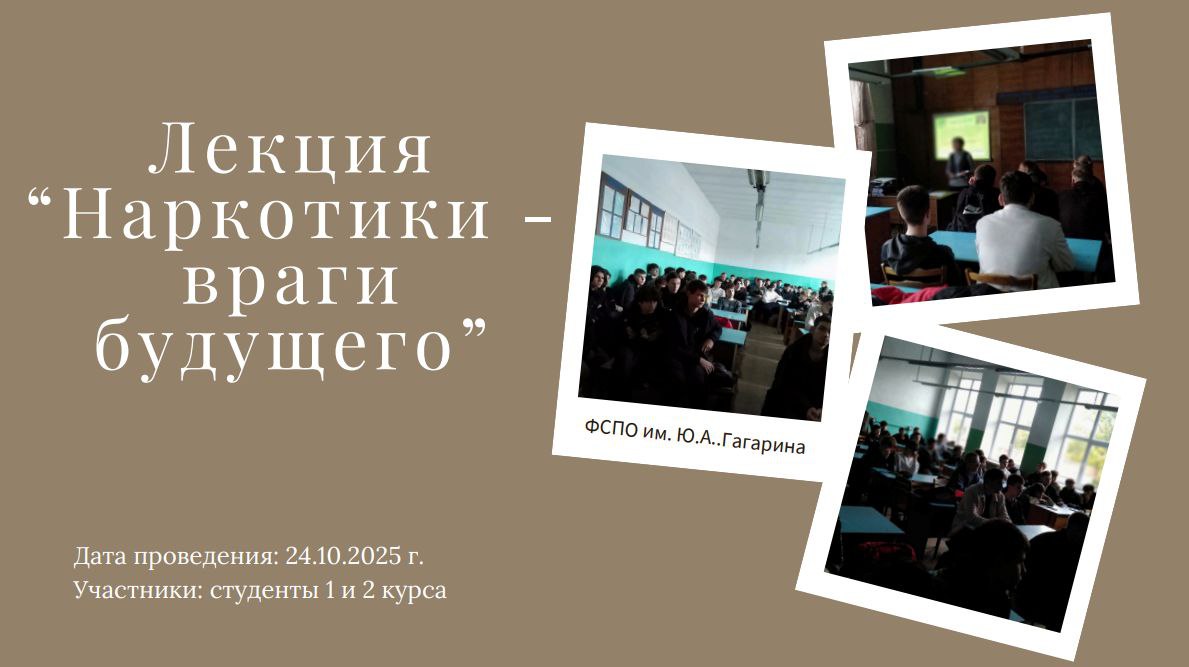 Лекция
“Наркотики -
враги
будущего”

ФСПО им. Ю.А..Гагарина

Дата проведения: 24.10.2025 г.
Участники: студенты 1 и 2 курса